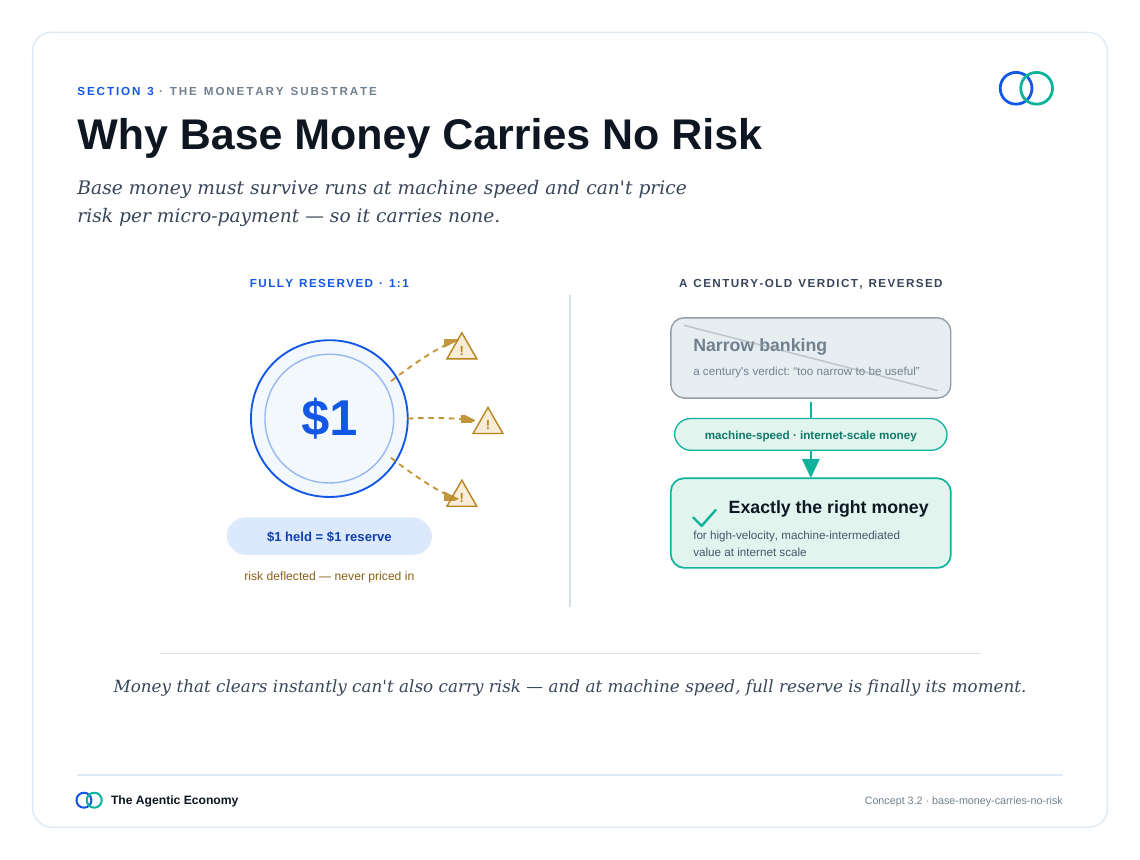 SECTION 3 · THE MONETARY SUBSTRATE

Why Base Money Carries No Risk

Base money must survive runs at machine speed and can't price risk per micro-payment — so it carries none.

FULLY RESERVED · 1:1

$1

!

!

!

$1 held = $1 reserve

risk deflected — never priced in

A CENTURY-OLD VERDICT, REVERSED

Narrow banking

a century's verdict: "too narrow to be useful"

machine-speed · internet-scale money

Exactly the right money

for high-velocity, machine-intermediated value at internet scale

Money that clears instantly can't also carry risk — and at machine speed, full reserve is finally its moment.

The Agentic Economy

Concept 3.2 · base-money-carries-no-risk